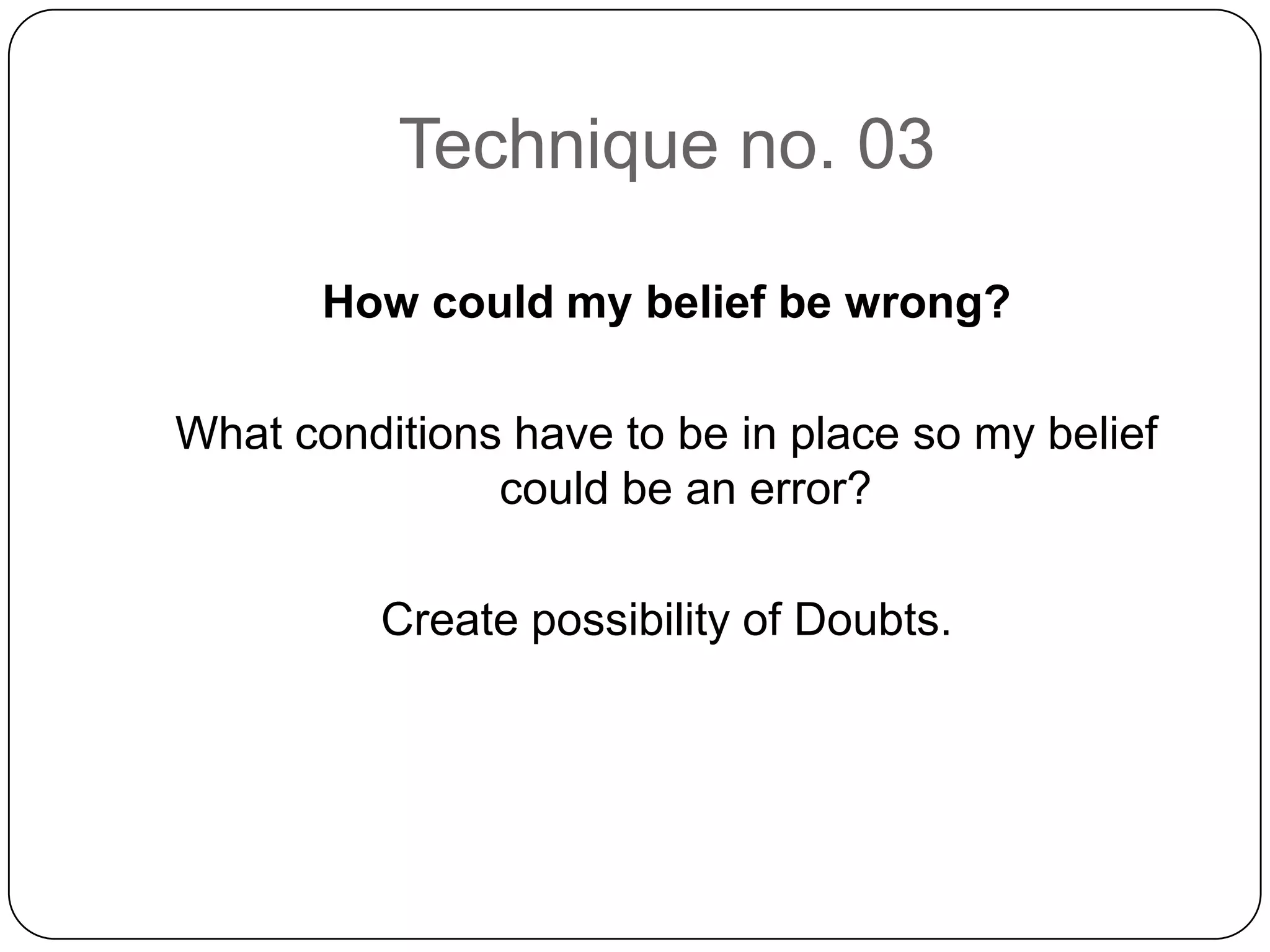 Technique no. 03

How could my belief be wrong?

What conditions have to be in place so my belief could be an error?

Create possibility of Doubts.